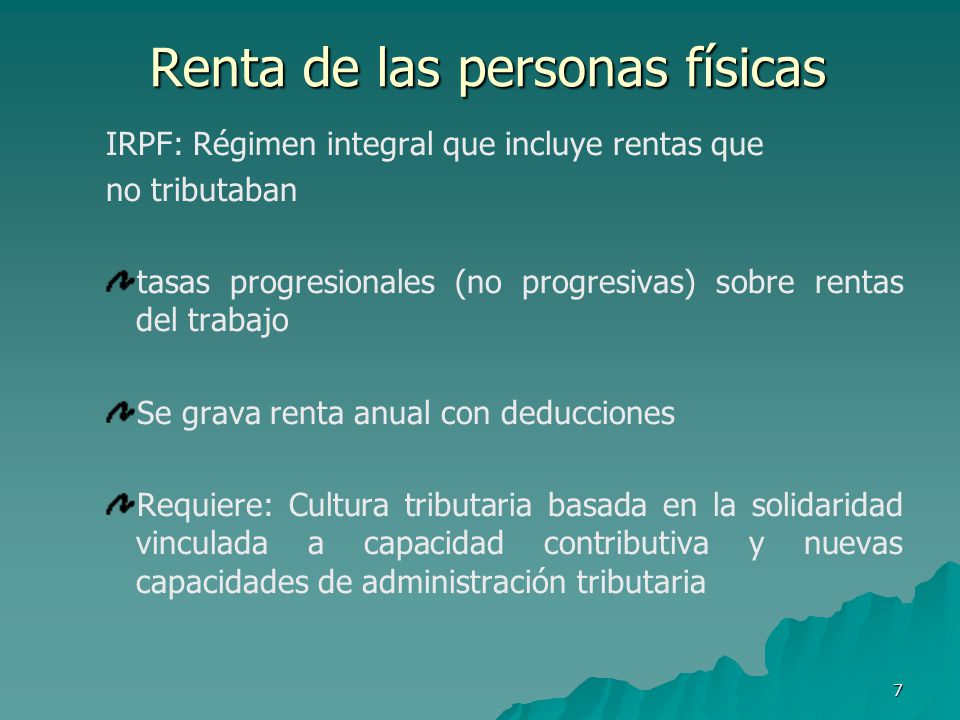 Renta de las personas físicas

IRPF: Régimen integral que incluye rentas que no tributaban

tasas progresionales (no progresivas) sobre rentas del trabajo

Se grava renta anual con deducciones

Requiere: Cultura tributaria basada en la solidaridad vinculada a capacidad contributiva y nuevas capacidades de administración tributaria

7